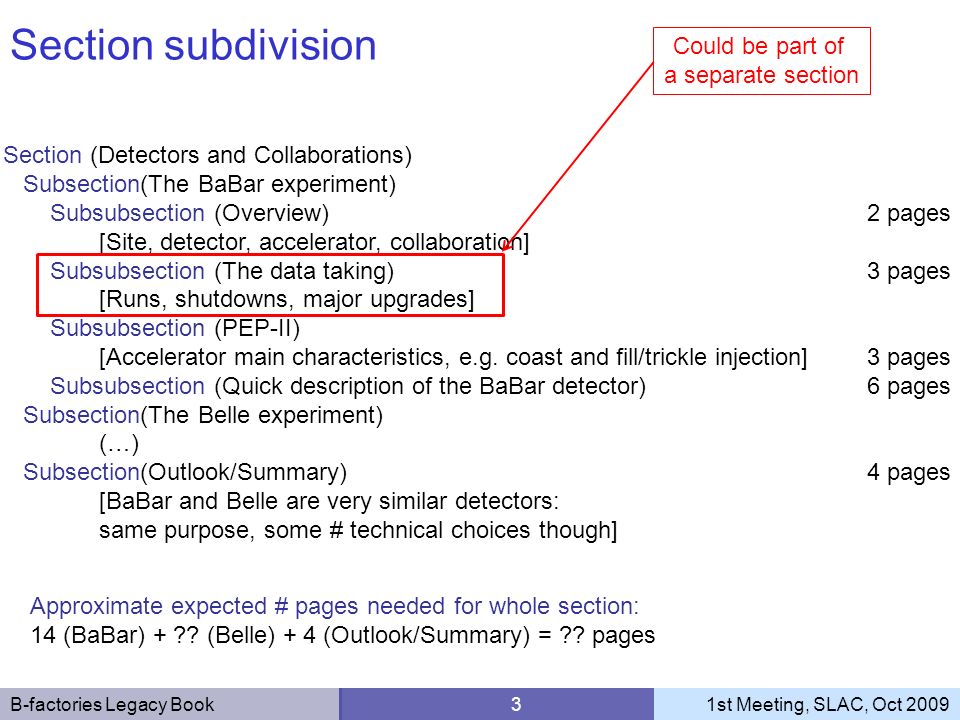 Section subdivision

Could be part of a separate section

Section (Detectors and Collaborations)
Subsection(The BaBar experiment)
Subsubsection (Overview) 2 pages
[Site, detector, accelerator, collaboration]
Subsubsection (The data taking) 3 pages
[Runs, shutdowns, major upgrades]
Subsubsection (PEP-II)
[Accelerator main characteristics, e.g. coast and fill/trickle injection] 3 pages
Subsubsection (Quick description of the BaBar detector) 6 pages
Subsection(The Belle experiment)
(…)
Subsection(Outlook/Summary) 4 pages
[BaBar and Belle are very similar detectors: same purpose, some # technical choices though]

Approximate expected # pages needed for whole section:
14 (BaBar) + ?? (Belle) + 4 (Outlook/Summary) = ?? pages

B-factories Legacy Book
3
1st Meeting, SLAC, Oct 2009